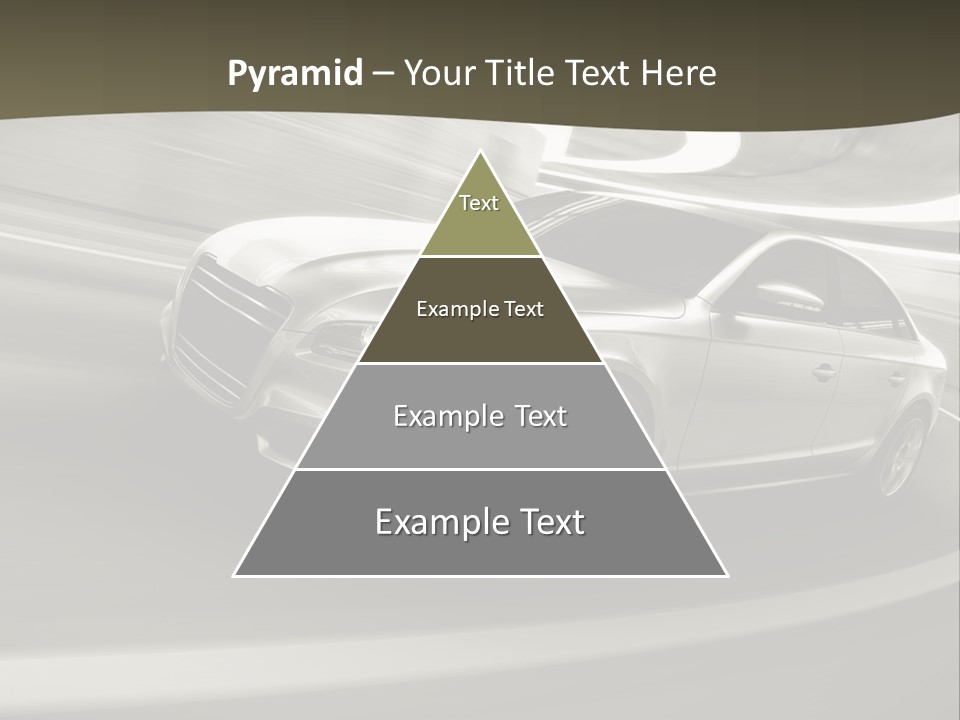 Pyramid – Your Title Text Here

Text

Example Text

Example Text

Example Text